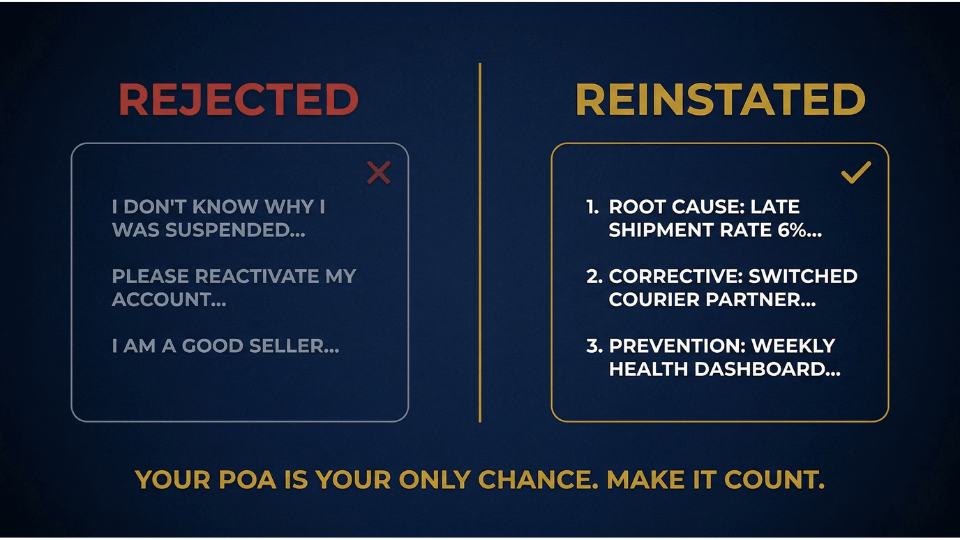 REJECTED

I DON'T KNOW WHY I WAS SUSPENDED...

PLEASE REACTIVATE MY ACCOUNT...

I AM A GOOD SELLER...

REINSTATED

1. ROOT CAUSE: LATE SHIPMENT RATE 6%...

2. CORRECTIVE: SWITCHED COURIER PARTNER...

3. PREVENTION: WEEKLY HEALTH DASHBOARD...

YOUR POA IS YOUR ONLY CHANCE. MAKE IT COUNT.